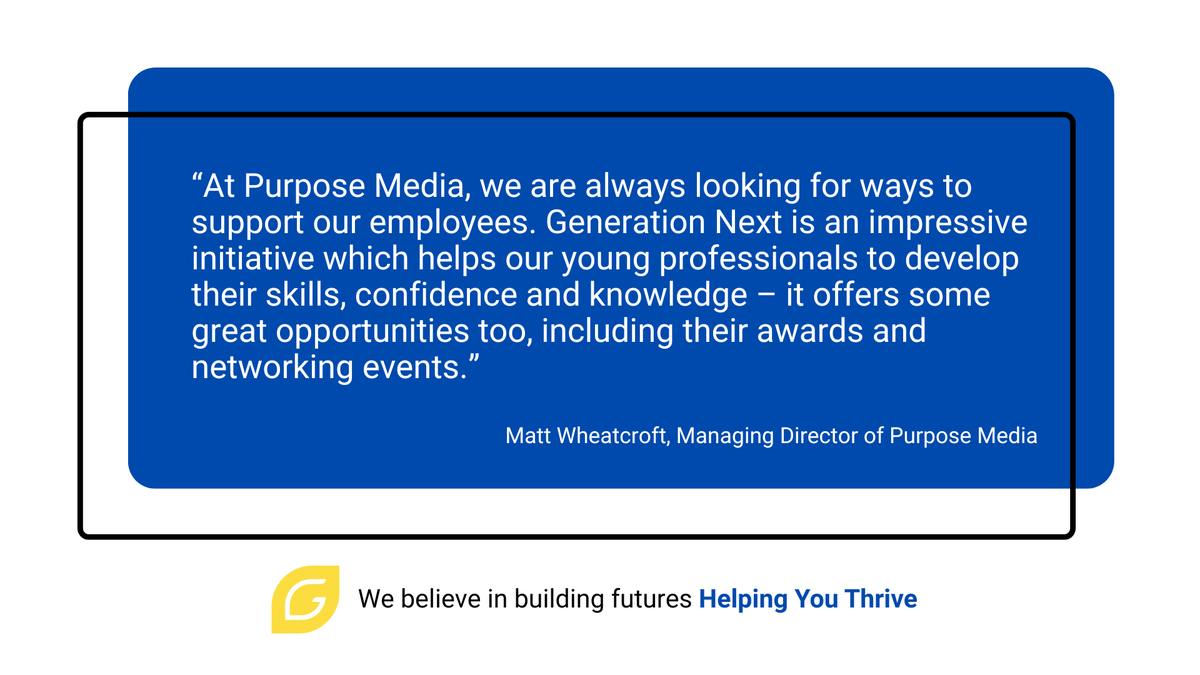 “At Purpose Media, we are always looking for ways to support our employees. Generation Next is an impressive initiative which helps our young professionals to develop their skills, confidence and knowledge – it offers some great opportunities too, including their awards and networking events.”

Matt Wheatcroft, Managing Director of Purpose Media

We believe in building futures Helping You Thrive